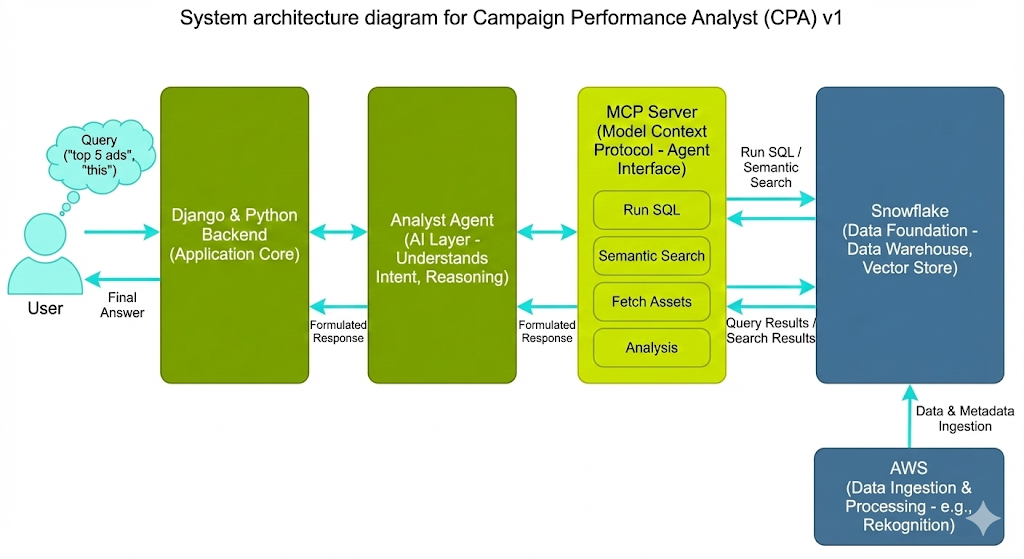 System architecture diagram for Campaign Performance Analyst (CPA) v1

Query ("top 5 ads", "this")

User

Final Answer

Django & Python Backend (Application Core)

Formulated Response

Analyst Agent (AI Layer - Understands Intent, Reasoning)

Formulated Response

MCP Server (Model Context Protocol - Agent Interface)

Run SQL

Semantic Search

Fetch Assets

Analysis

Run SQL / Semantic Search

Query Results / Search Results

Snowflake (Data Foundation - Data Warehouse, Vector Store)

Data & Metadata Ingestion

AWS (Data Ingestion & Processing - e.g., Rekognition)